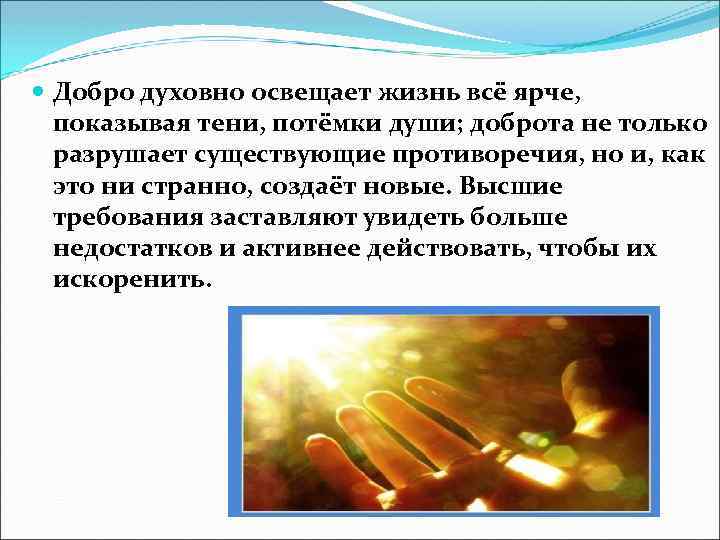 Добро духовно освещает жизнь всё ярче, показывая тени, потёмки души; доброта не только разрушает существующие противоречия, но и, как это ни странно, создаёт новые. Высшие требования заставляют увидеть больше недостатков и активнее действовать, чтобы их искоренить.